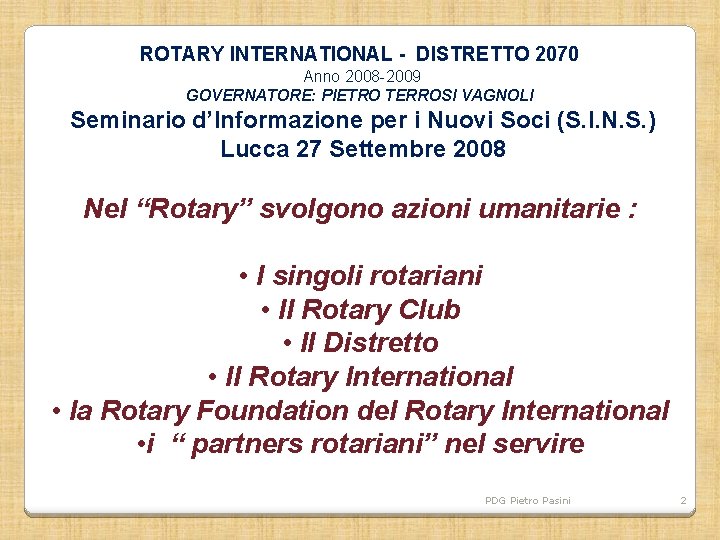 ROTARY INTERNATIONAL - DISTRETTO 2070
Anno 2008-2009
GOVERNATORE: PIETRO TERROSI VAGNOLI
Seminario d'Informazione per i Nuovi Soci (S.I.N.S.)
Lucca 27 Settembre 2008

Nel "Rotary" svolgono azioni umanitarie :

• I singoli rotariani
• Il Rotary Club
• Il Distretto
• Il Rotary International
• la Rotary Foundation del Rotary International
•i " partners rotariani" nel servire

PDG Pietro Pasini
2